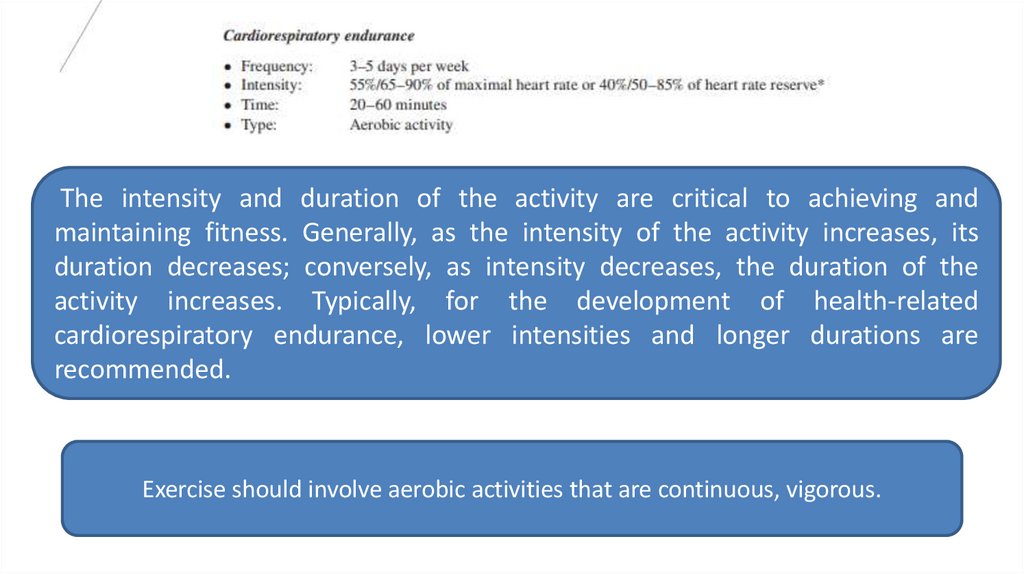 Cardiorespiratory endurance

• Frequency: 3–5 days per week
• Intensity: 55%/65–90% of maximal heart rate or 40%/50–85% of heart rate reserve*
• Time: 20–60 minutes
• Type: Aerobic activity

The intensity and duration of the activity are critical to achieving and maintaining fitness. Generally, as the intensity of the activity increases, its duration decreases; conversely, as intensity decreases, the duration of the activity increases. Typically, for the development of health-related cardiorespiratory endurance, lower intensities and longer durations are recommended.

Exercise should involve aerobic activities that are continuous, vigorous.